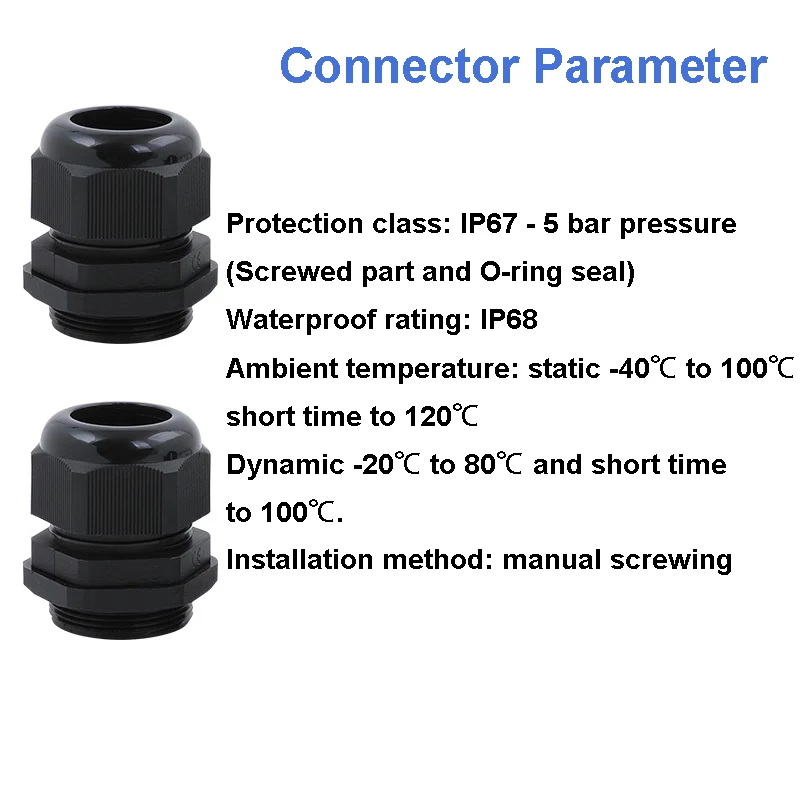 Connector Parameter

Protection class: IP67 - 5 bar pressure (Screwed part and O-ring seal)
Waterproof rating: IP68
Ambient temperature: static -40℃ to 100℃ short time to 120℃
Dynamic -20℃ to 80℃ and short time to 100℃.
Installation method: manual screwing